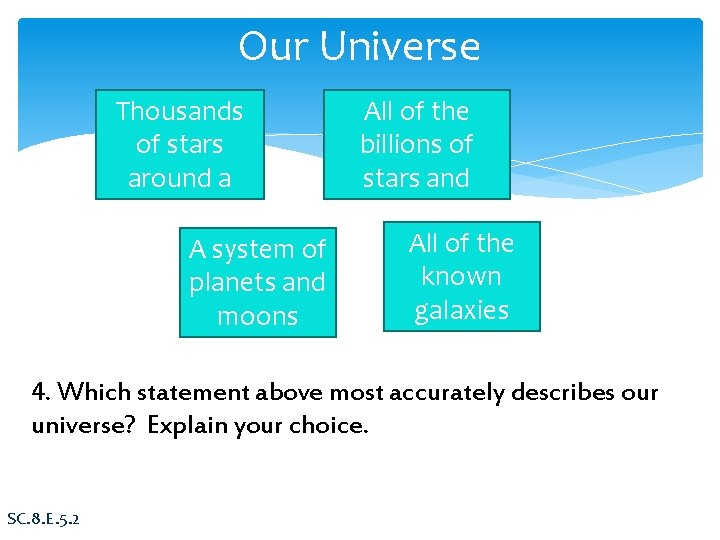 Our Universe

Thousands of stars around a

All of the billions of stars and

A system of planets and moons

All of the known galaxies

4. Which statement above most accurately describes our universe? Explain your choice.

SC.8.E.5.2